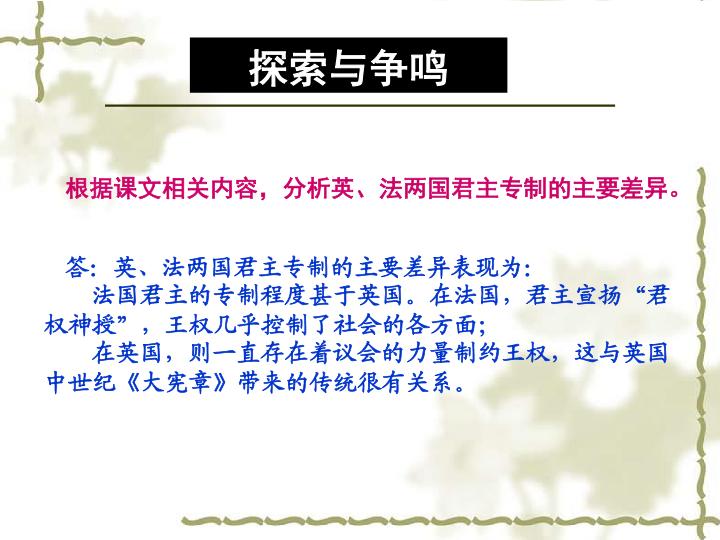 探索与争鸣

根据课文相关内容，分析英、法两国君主专制的主要差异。

答：英、法两国君主专制的主要差异表现为：

法国君主的专制程度甚于英国。在法国，君主宣扬“君权神授”，王权几乎控制了社会的各方面；

在英国，则一直存在着议会的力量制约王权，这与英国中世纪《大宪章》带来的传统很有关系。